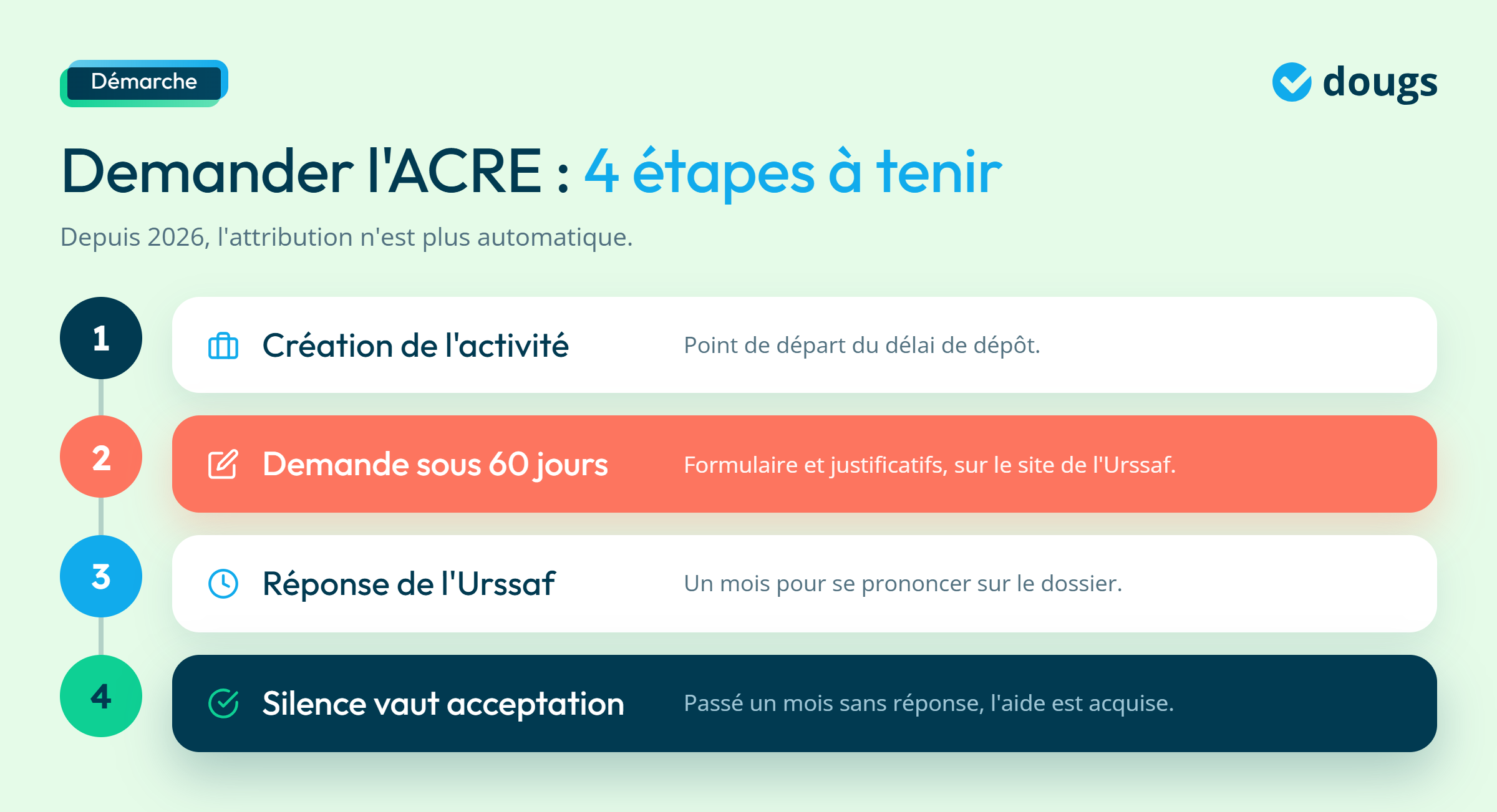 Démarche

dougs

Demander l'ACRE : 4 étapes à tenir

Depuis 2026, l'attribution n'est plus automatique.

1 Création de l'activité
Point de départ du délai de dépôt.

2 Demande sous 60 jours
Formulaire et justificatifs, sur le site de l'Urssaf.

3 Réponse de l'Urssaf
Un mois pour se prononcer sur le dossier.

4 Silence vaut acceptation
Passé un mois sans réponse, l'aide est acquise.